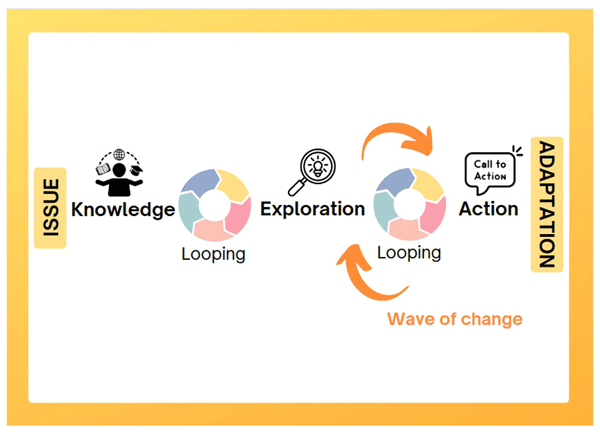 ISSUE

Knowledge

Looping

Exploration

Looping

Call to Action

Action

ADAPTATION

Wave of change